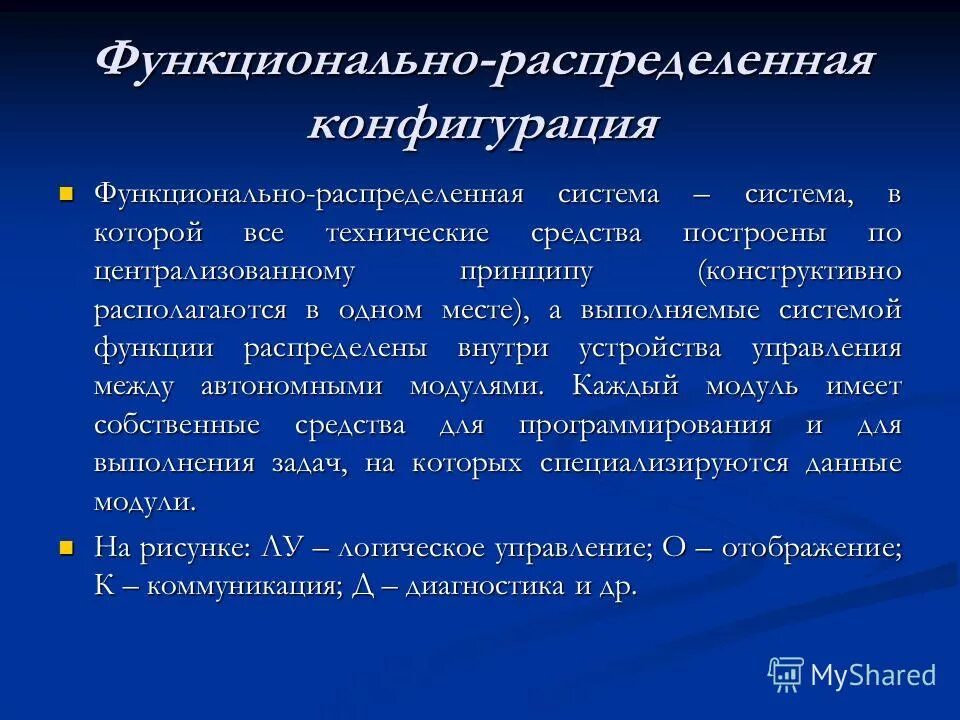 Функционально-распределенная конфигурация

Функционально-распределенная система – система, в которой все технические средства построены по централизованному принципу (конструктивно располагаются в одном месте), а выполняемые системой функции распределены внутри устройства управления между автономными модулями. Каждый модуль имеет собственные средства для программирования и для выполнения задач, на которых специализируются данные модули.

На рисунке: ЛУ – логическое управление; О – отображение; К – коммуникация; Д – диагностика и др.

MyShared